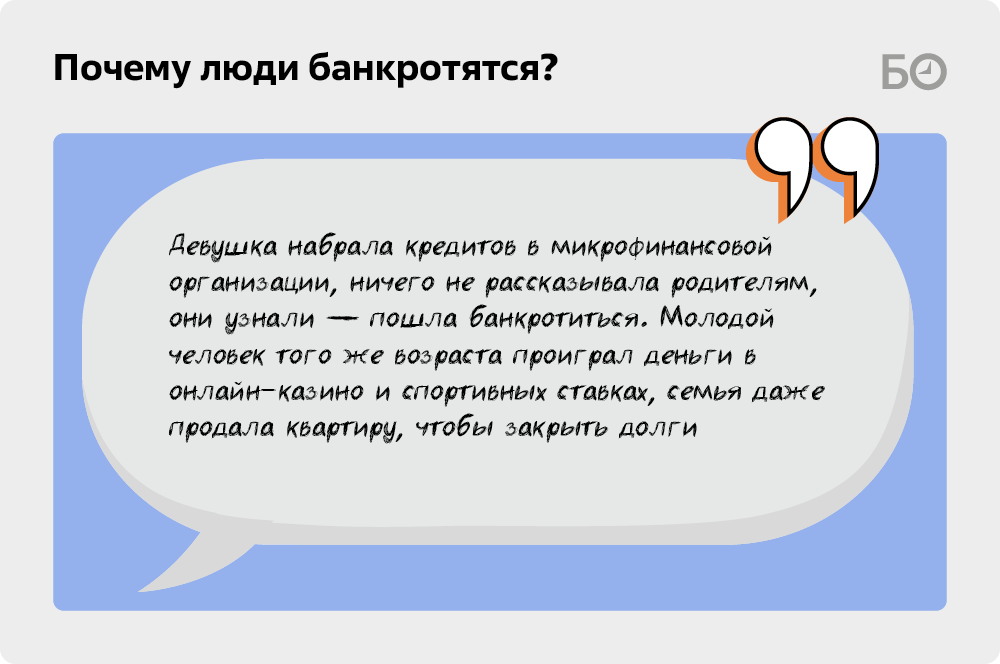 Почему люди банкротятся?

БО

Девушка набрала кредитов в микрофинансовой организации, ничего не рассказывала родителям, они узнали — пошла банкротиться. Молодой человек того же возраста проиграл деньги в онлайн-казино и спортивных ставках, семья даже продала квартиру, чтобы закрыть долги